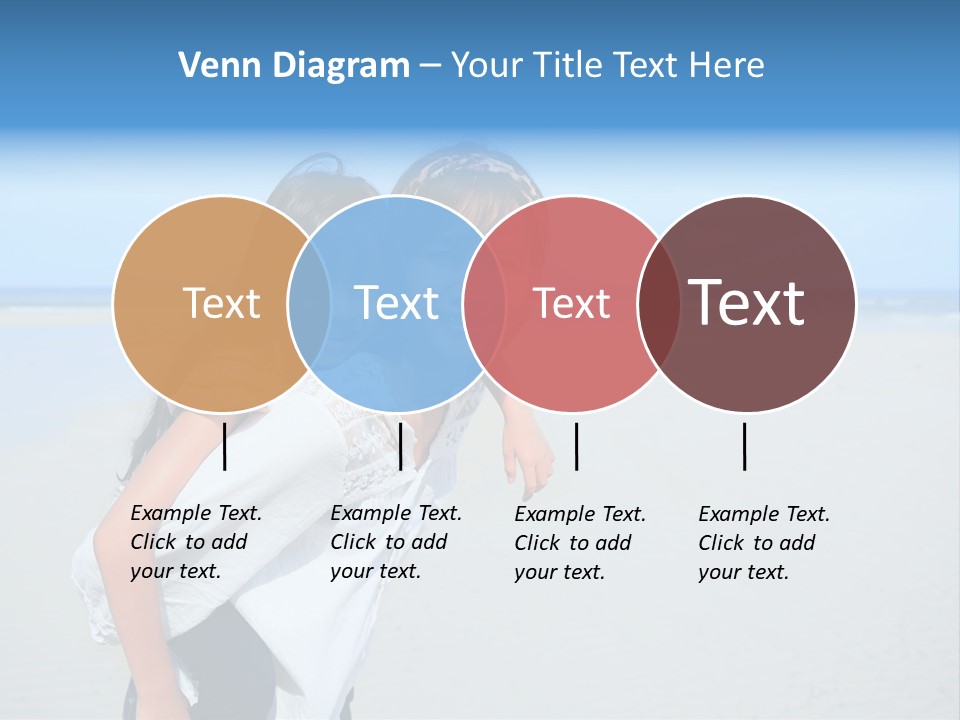 Venn Diagram – Your Title Text Here

Text

Text

Text

Text

Example Text. Click to add your text.

Example Text. Click to add your text.

Example Text. Click to add your text.

Example Text. Click to add your text.